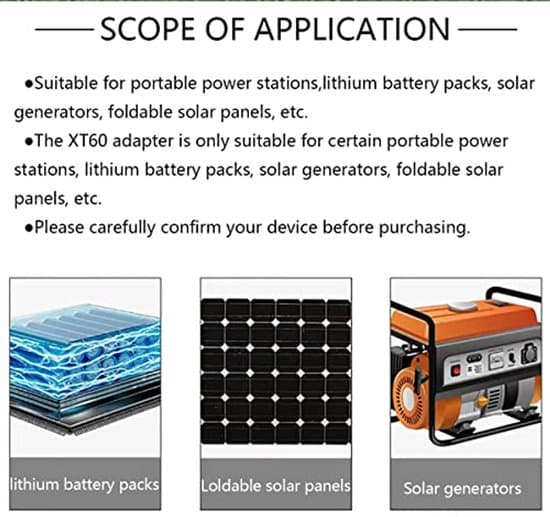 SCOPE OF APPLICATION

●Suitable for portable power stations,lithium battery packs, solar generators, foldable solar panels, etc.

●The XT60 adapter is only suitable for certain portable power stations, lithium battery packs, solar generators, foldable solar panels, etc.

●Please carefully confirm your device before purchasing.

lithium battery packs

Loldable solar panels

Solar generators